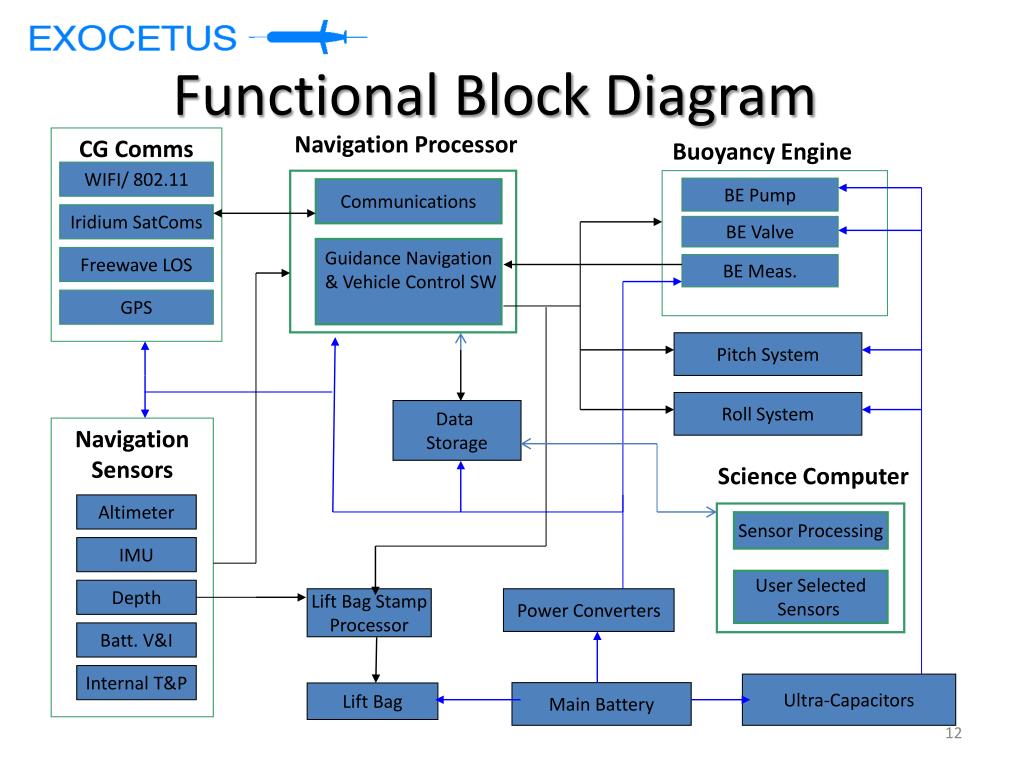 EXOCETUS

Functional Block Diagram

CG Comms

WIFI/ 802.11

Iridium SatComs

Freewave LOS

GPS

Navigation Processor

Communications

Guidance Navigation & Vehicle Control SW

Buoyancy Engine

BE Pump

BE Valve

BE Meas.

Pitch System

Roll System

Data Storage

Navigation Sensors

Altimeter

IMU

Depth

Batt. V&I

Internal T&P

Science Computer

Sensor Processing

User Selected Sensors

Lift Bag Stamp Processor

Power Converters

Lift Bag

Main Battery

Ultra-Capacitors

12